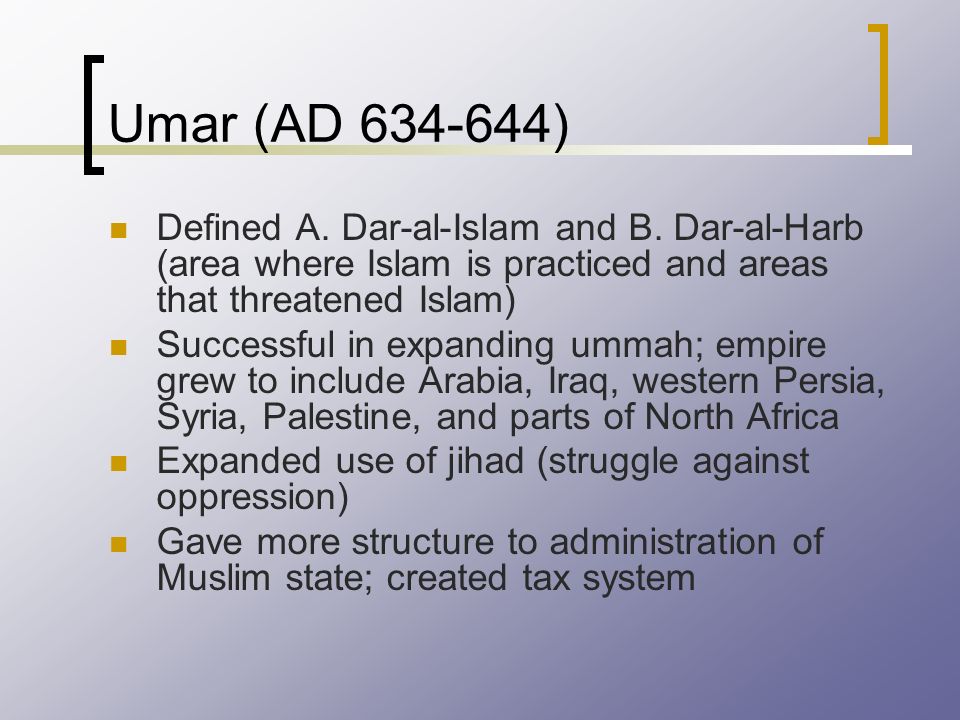 Umar (AD 634-644)

- Defined A. Dar-al-Islam and B. Dar-al-Harb (area where Islam is practiced and areas that threatened Islam)
- Successful in expanding ummah; empire grew to include Arabia, Iraq, western Persia, Syria, Palestine, and parts of North Africa
- Expanded use of jihad (struggle against oppression)
- Gave more structure to administration of Muslim state; created tax system